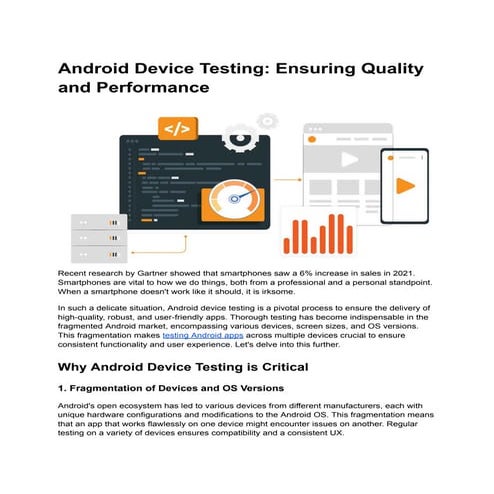 Android Device Testing: Ensuring Quality and Performance

</>

Recent research by Gartner showed that smartphones saw a 6% increase in sales in 2021. Smartphones are vital to how we do things, both from a professional and a personal standpoint. When a smartphone doesn't work like it should, it is irksome.

In such a delicate situation, Android device testing is a pivotal process to ensure the delivery of high-quality, robust, and user-friendly apps. Thorough testing has become indispensable in the fragmented Android market, encompassing various devices, screen sizes, and OS versions. This fragmentation makes testing Android apps across multiple devices crucial to ensure consistent functionality and user experience. Let's delve into this further.

Why Android Device Testing is Critical

1. Fragmentation of Devices and OS Versions

Android's open ecosystem has led to various devices from different manufacturers, each with unique hardware configurations and modifications to the Android OS. This fragmentation means that an app that works flawlessly on one device might encounter issues on another. Regular testing on a variety of devices ensures compatibility and a consistent UX.